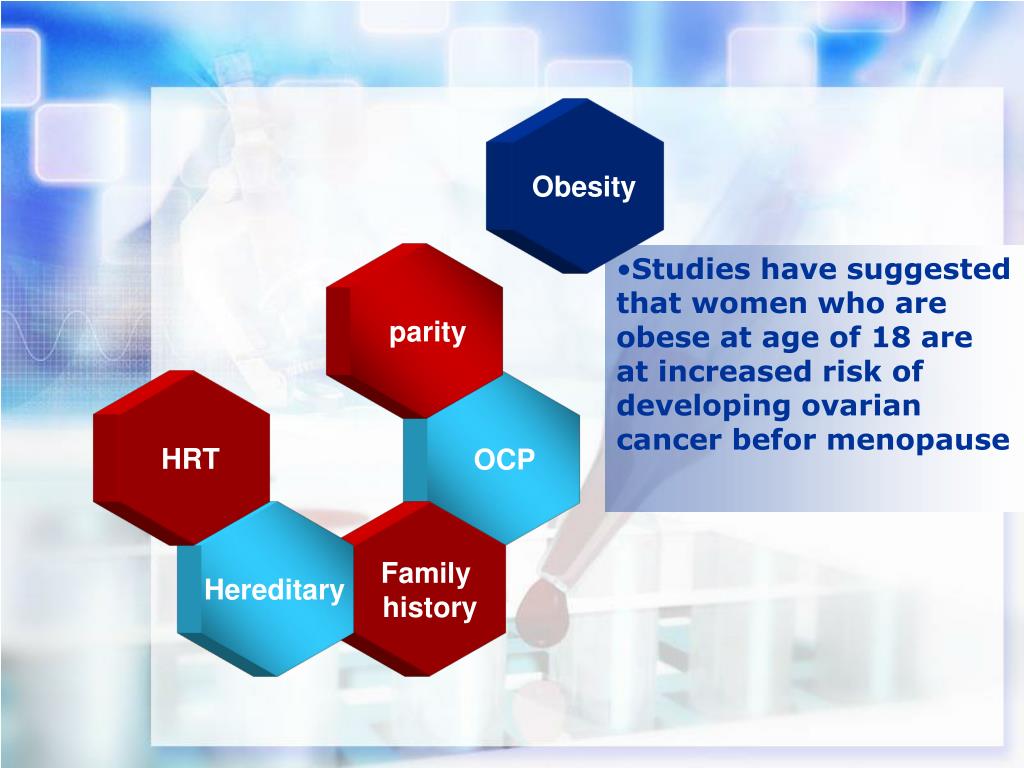 Obesity

parity

HRT

OCP

Hereditary

Family history

•Studies have suggested that women who are obese at age of 18 are at increased risk of developing ovarian cancer befor menopause